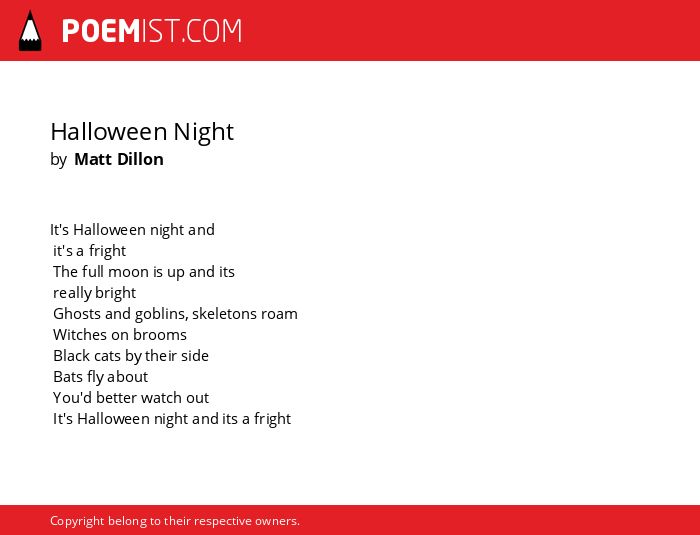 POEMIST.COM

Halloween Night
by Matt Dillon

It's Halloween night and
it's a fright
The full moon is up and its
really bright
Ghosts and goblins, skeletons roam
Witches on brooms
Black cats by their side
Bats fly about
You'd better watch out
It's Halloween night and its a fright

Copyright belong to their respective owners.